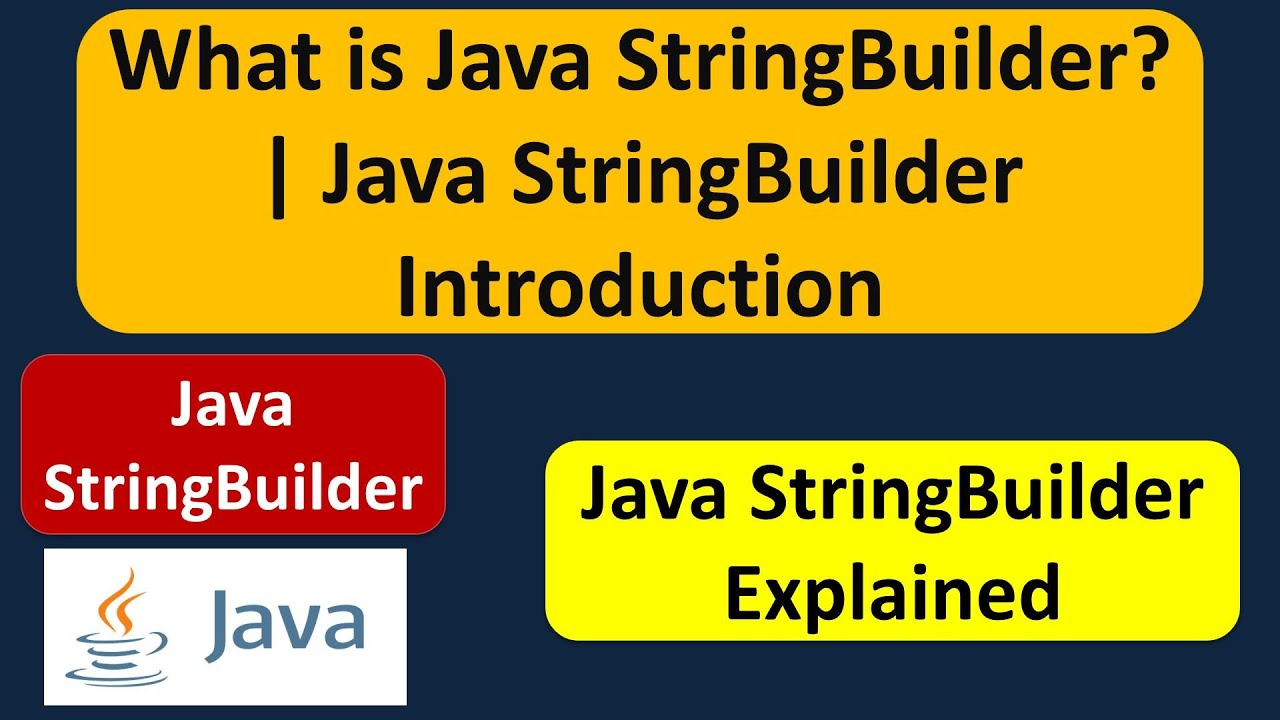 What is Java StringBuilder? | Java StringBuilder Introduction

Java StringBuilder

Java

Java StringBuilder Explained